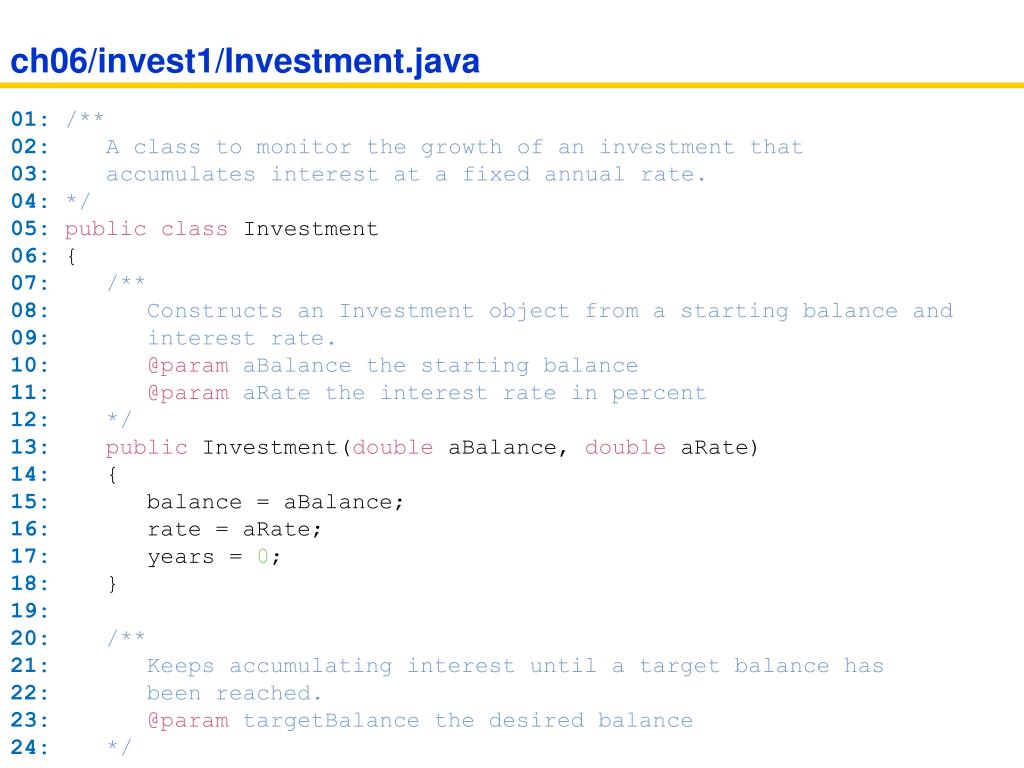 ch06/invest1/Investment.java

01: /**
02:    A class to monitor the growth of an investment that
03:    accumulates interest at a fixed annual rate.
04: */
05: public class Investment
06: {
07:    /**
08:       Constructs an Investment object from a starting balance and
09:       interest rate.
10:       @param aBalance the starting balance
11:       @param aRate the interest rate in percent
12:    */
13:    public Investment(double aBalance, double aRate)
14:    {
15:       balance = aBalance;
16:       rate = aRate;
17:       years = 0;
18:    }
19:
20:    /**
21:       Keeps accumulating interest until a target balance has
22:       been reached.
23:       @param targetBalance the desired balance
24:    */